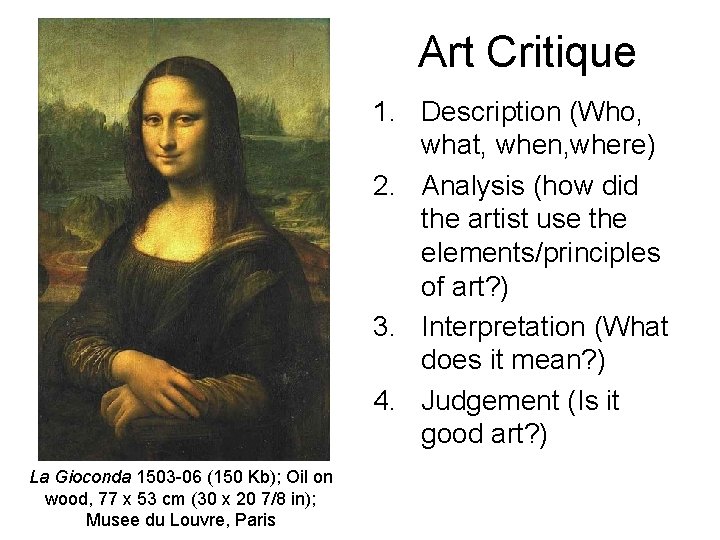 Art Critique

1. Description (Who, what, when,where)
2. Analysis (how did the artist use the elements/principles of art?)
3. Interpretation (What does it mean?)
4. Judgement (Is it good art?)

La Gioconda 1503-06 (150 Kb); Oil on wood, 77 x 53 cm (30 x 20 7/8 in); Musee du Louvre, Paris